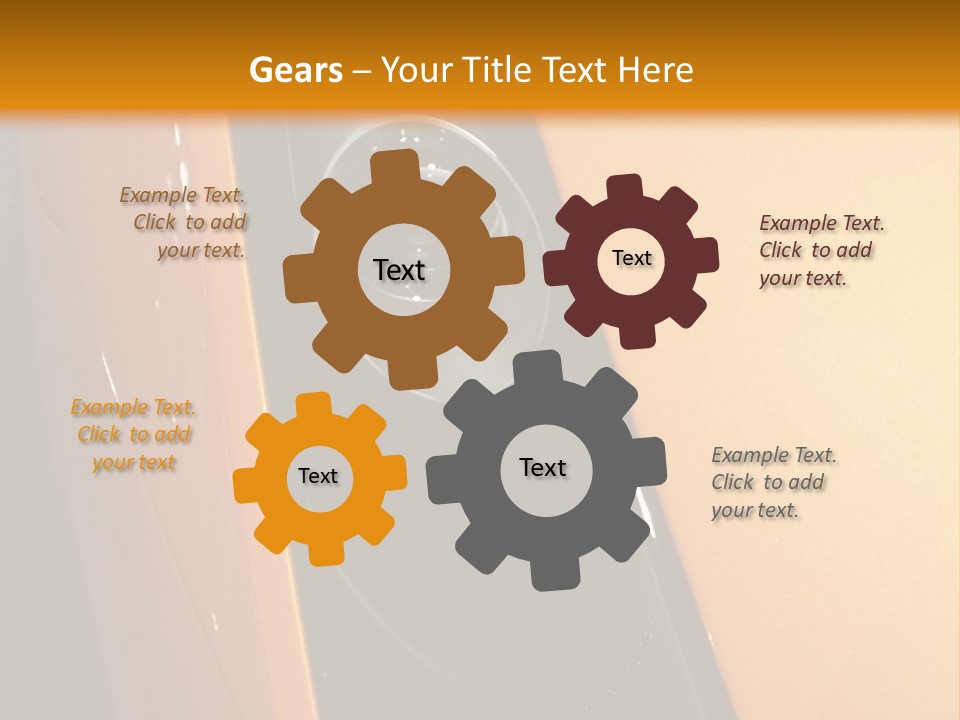 Gears – Your Title Text Here

Example Text. Click to add your text.

Text

Text

Example Text. Click to add your text.

Example Text. Click to add your text

Text

Text

Example Text. Click to add your text.